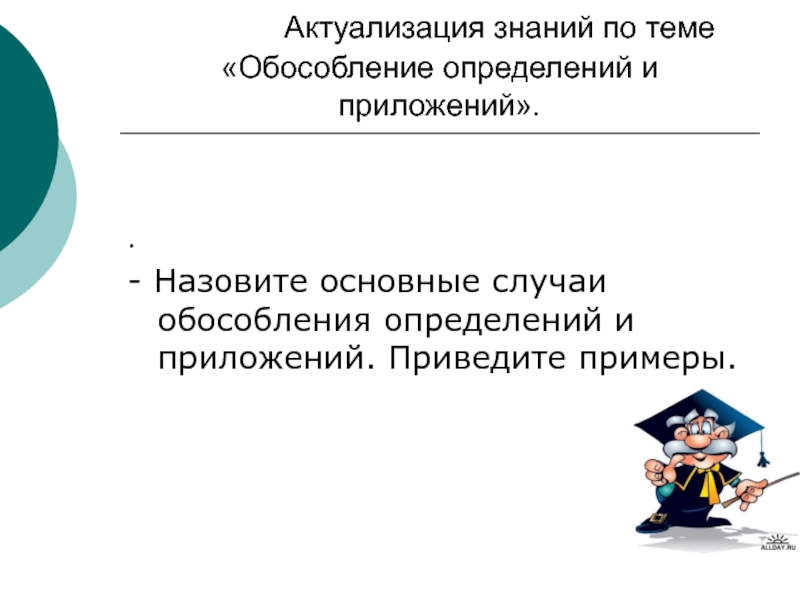 Актуализация знаний по теме «Обособление определений и приложений».

.

- Назовите основные случаи обособления определений и приложений. Приведите примеры.

ALLDAY.RU